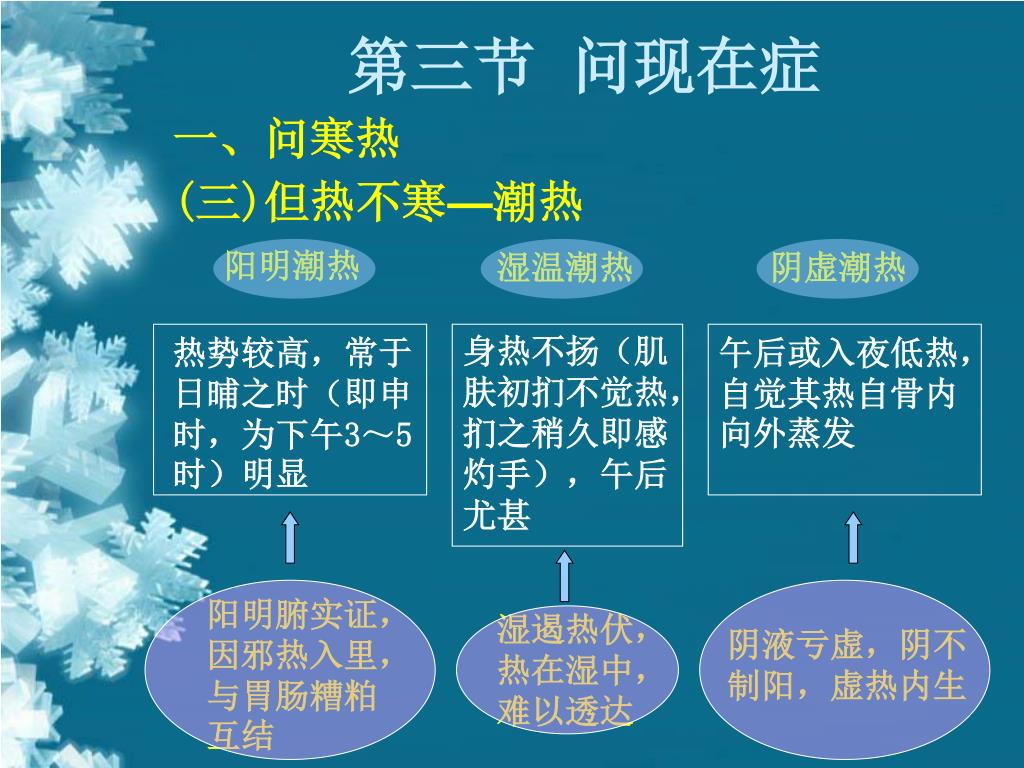 第三节 问现在症

一、问寒热

(三)但热不寒—潮热

阳明潮热

湿温潮热

阴虚潮热

热势较高，常于日晡之时（即申时，为下午3～5时）明显

身热不扬（肌肤初扪不觉热，扪之稍久即感灼手），午后尤甚

午后或入夜低热，自觉其热自骨内向外蒸发

阳明腑实证，因邪热入里，与胃肠糟粕互结

湿遏热伏，热在湿中，难以透达

阴液亏虚，阴不制阳，虚热内生